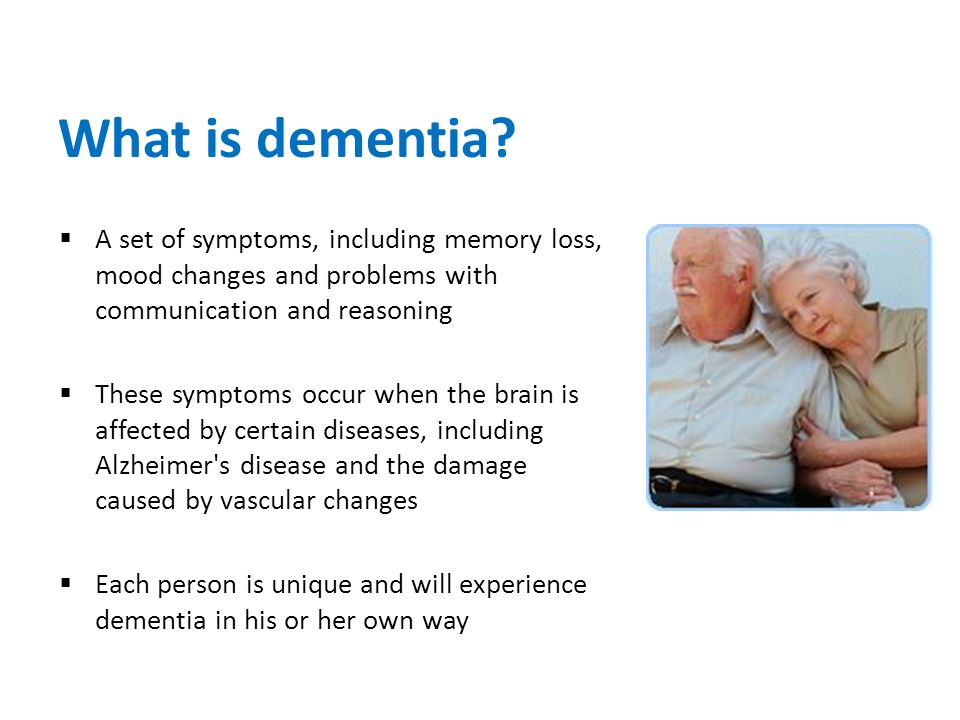 What is dementia?

▪ A set of symptoms, including memory loss, mood changes and problems with communication and reasoning

▪ These symptoms occur when the brain is affected by certain diseases, including Alzheimer's disease and the damage caused by vascular changes

▪ Each person is unique and will experience dementia in his or her own way